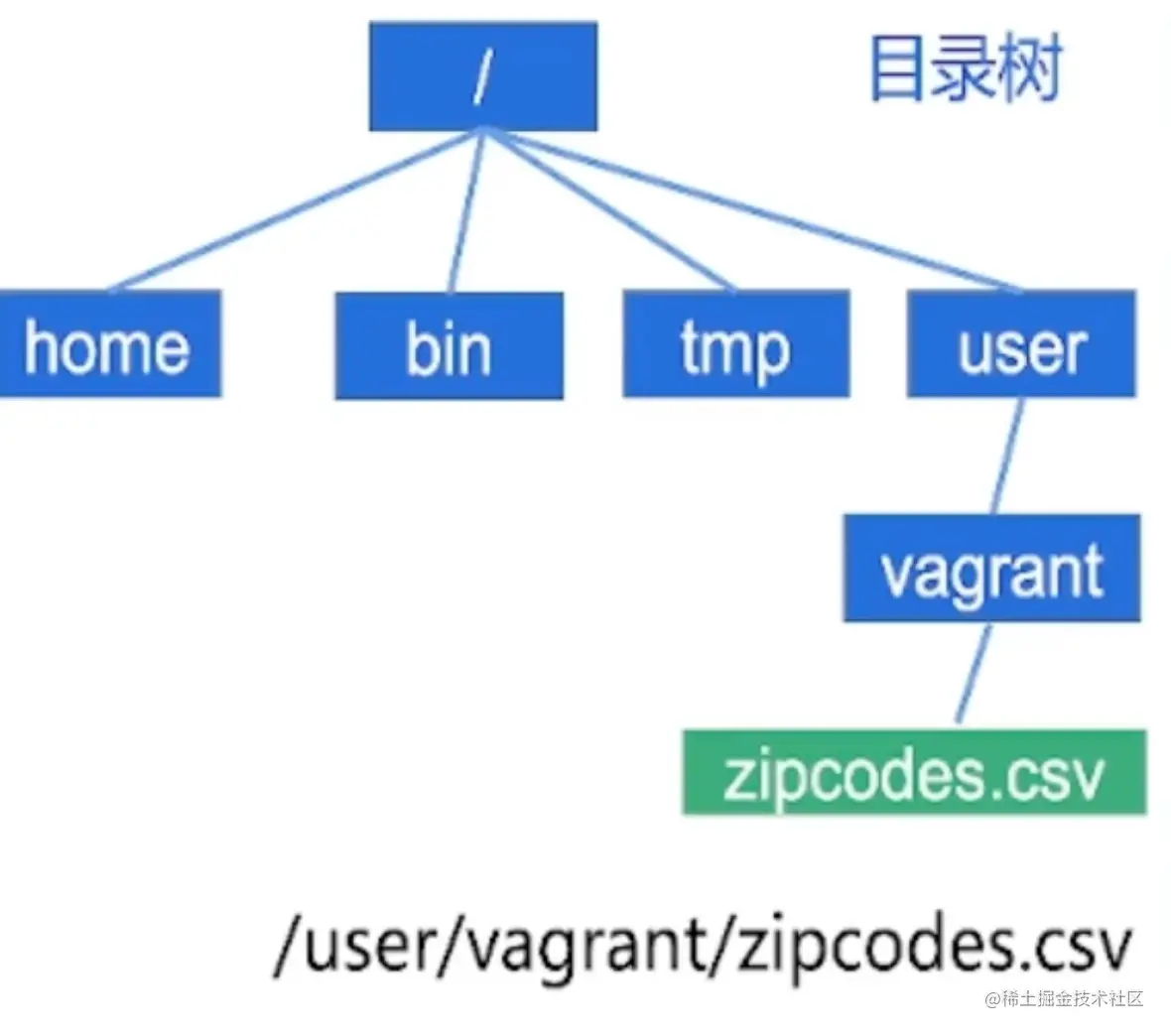 /

目录树

home

bin

tmp

user

vagrant

zipcodes.csv

/user/vagrant/zipcodes.csv

@稀土掘金技术社区